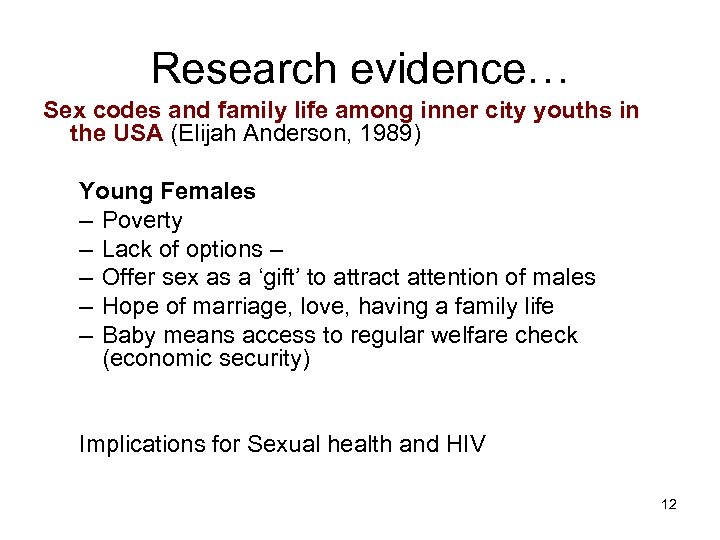 Research evidence…

Sex codes and family life among inner city youths in the USA (Elijah Anderson, 1989)

Young Females
– Poverty
– Lack of options –
– Offer sex as a ‘gift’ to attract attention of males
– Hope of marriage, love, having a family life
– Baby means access to regular welfare check (economic security)

Implications for Sexual health and HIV

12